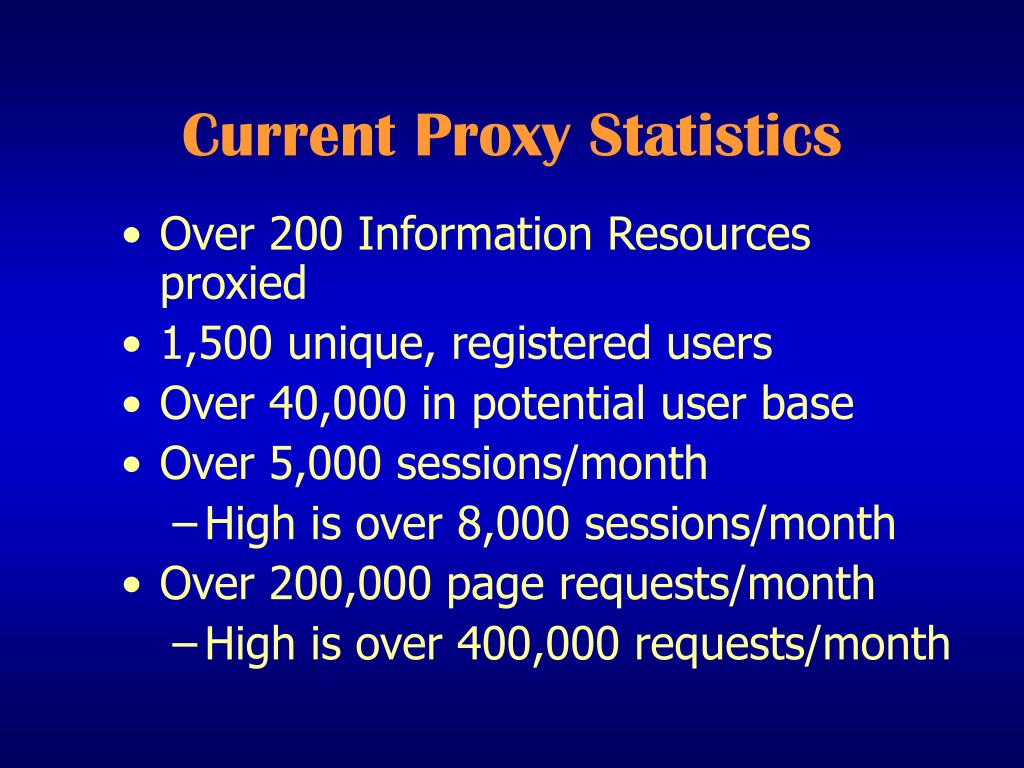 Current Proxy Statistics

• Over 200 Information Resources proxied
• 1,500 unique, registered users
• Over 40,000 in potential user base
• Over 5,000 sessions/month
– High is over 8,000 sessions/month
• Over 200,000 page requests/month
– High is over 400,000 requests/month